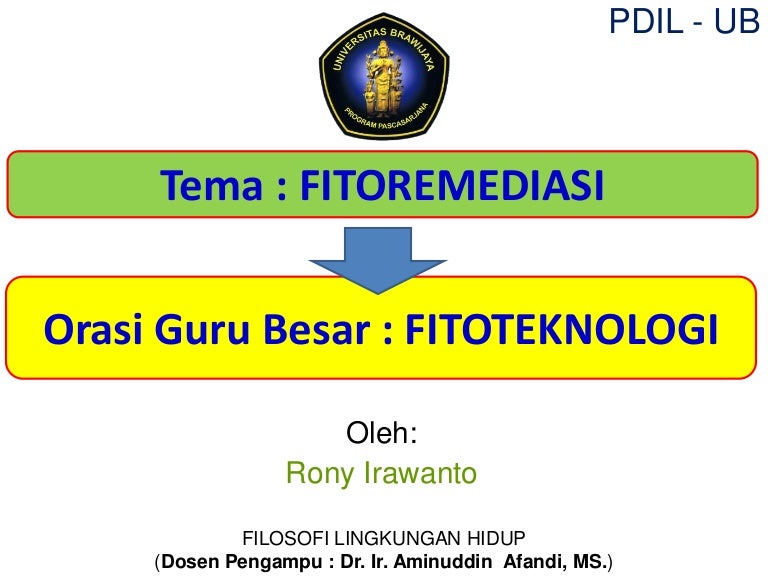 PDIL - UB

UNIVERSITAS BRAWIJAYA
PROGRAM PASCASARJANA

Tema : FITOREMEDIASI

Orasi Guru Besar : FITOTEKNOLOGI

Oleh:
Rony Irawanto

FILOSOFI LINGKUNGAN HIDUP
(Dosen Pengampu : Dr. Ir. Aminuddin Afandi, MS.)